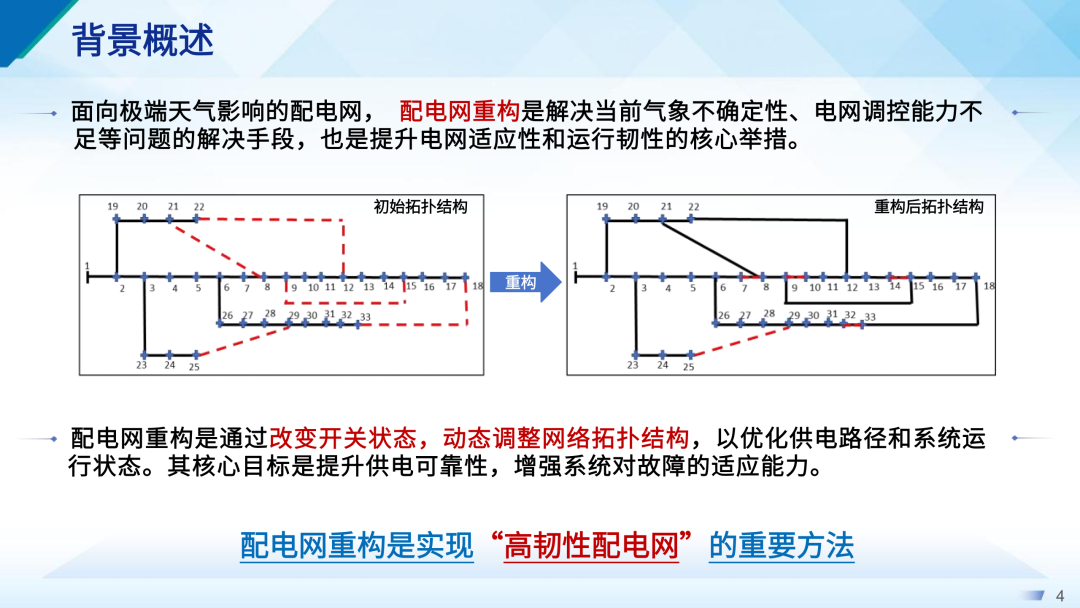 背景概述

面向极端天气影响的配电网， 配电网重构是解决当前气象不确定性、电网调控能力不足等问题的解决手段，也是提升电网适应性和运行韧性的核心举措。

初始拓扑结构

19 20 21 22
1 2 3 4 5 6 7 8 9 10 11 12 13 14 15 16 17 18
26 27 28 29 30 31 32 33
23 24 25

重构

重构后拓扑结构

19 20 21 22
1 2 3 4 5 6 7 8 9 10 11 12 13 14 15 16 17 18
26 27 28 29 30 31 32 33
23 24 25

配电网重构是通过改变开关状态，动态调整网络拓扑结构，以优化供电路径和系统运行状态。其核心目标是提升供电可靠性，增强系统对故障的适应能力。

配电网重构是实现“高韧性配电网”的重要方法

4